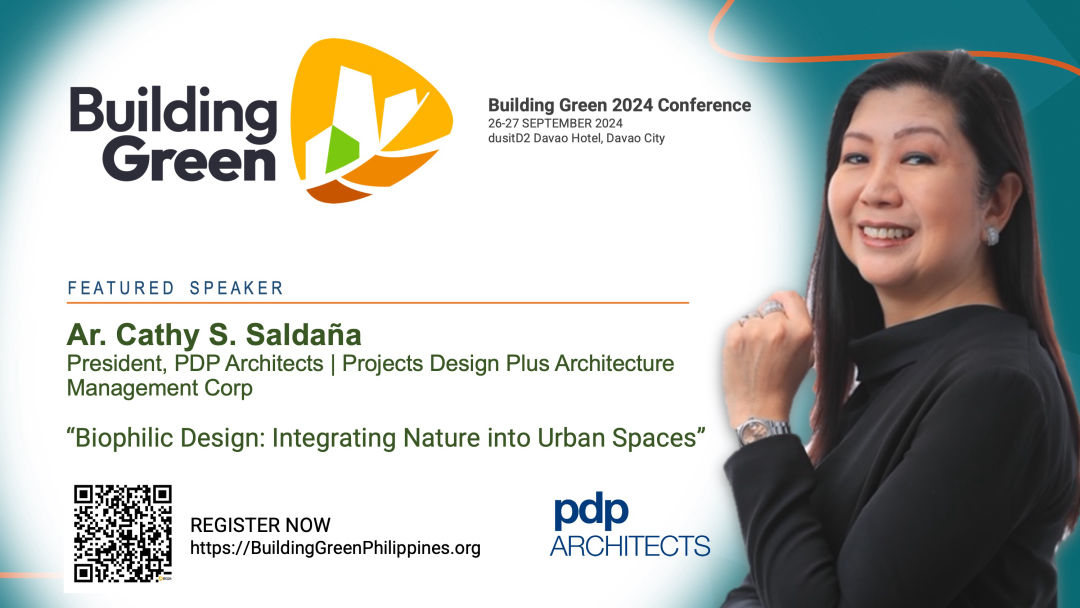 Building Green

Building Green 2024 Conference
26-27 SEPTEMBER 2024
dusitD2 Davao Hotel, Davao City

FEATURED SPEAKER

Ar. Cathy S. Saldaña
President, PDP Architects | Projects Design Plus Architecture Management Corp

“Biophilic Design: Integrating Nature into Urban Spaces”

REGISTER NOW
https://BuildingGreenPhilippines.org

pdp
ARCHITECTS